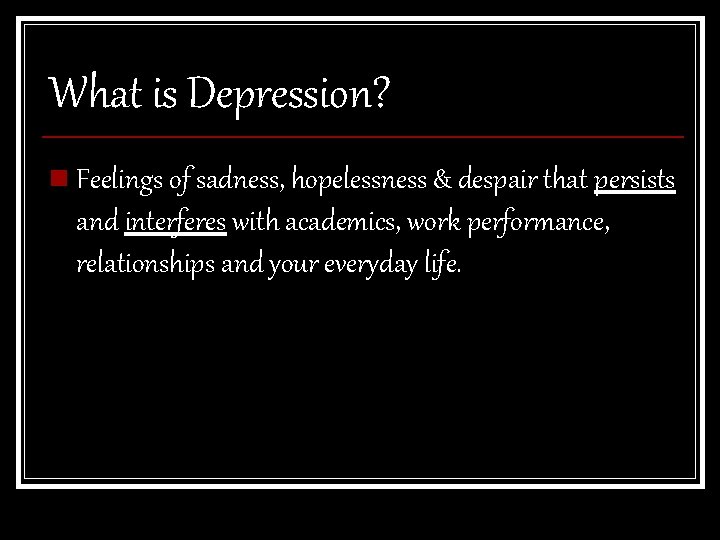 What is Depression?

Feelings of sadness, hopelessness & despair that persists and interferes with academics, work performance, relationships and your everyday life.